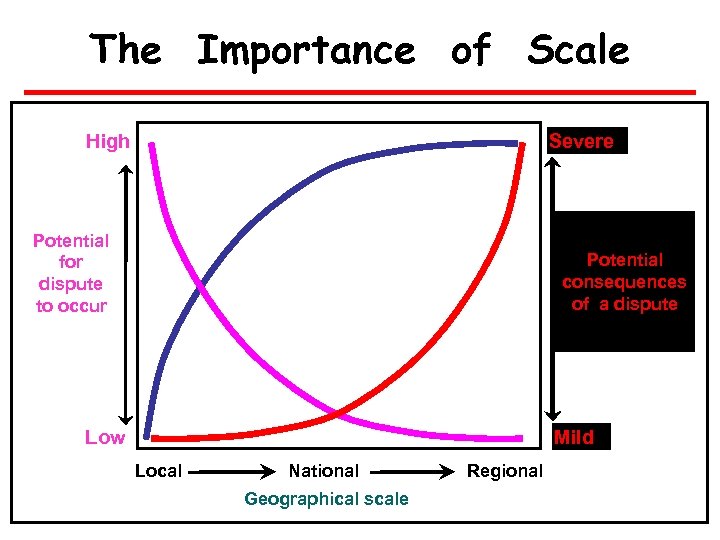 The Importance of Scale

High

Potential for dispute to occur

Low

Severe

Potential consequences of a dispute

Mild

Local → National → Regional

Geographical scale